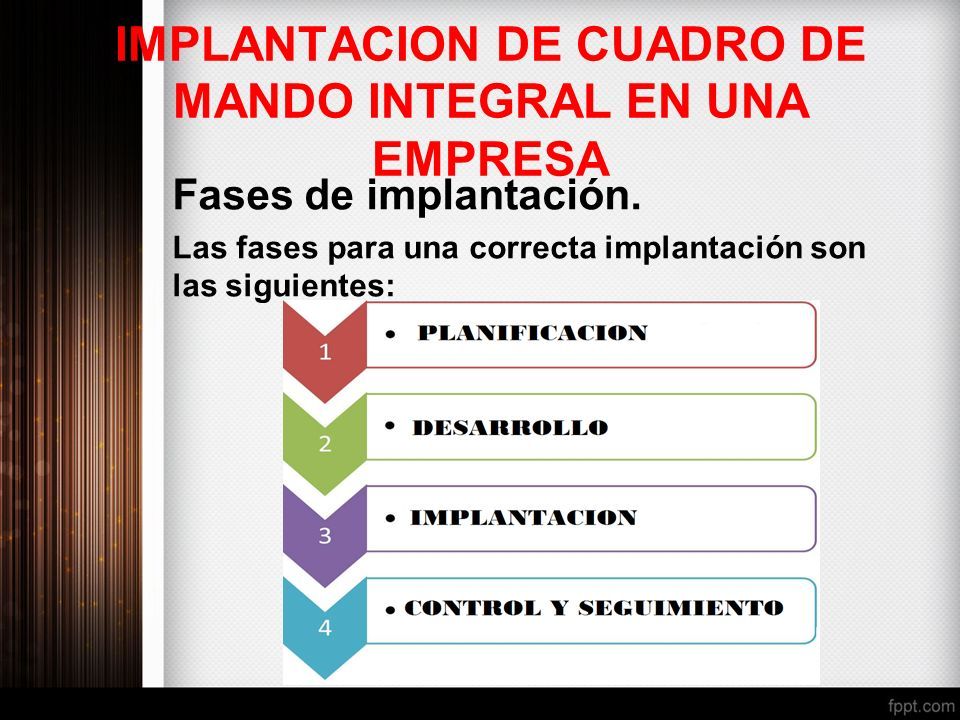 IMPLANTACION DE CUADRO DE MANDO INTEGRAL EN UNA EMPRESA

Fases de implantación.

Las fases para una correcta implantación son las siguientes:

1
• PLANIFICACION

2
• DESARROLLO

3
• IMPLANTACION

4
• CONTROL Y SEGUIMIENTO

fppt.com